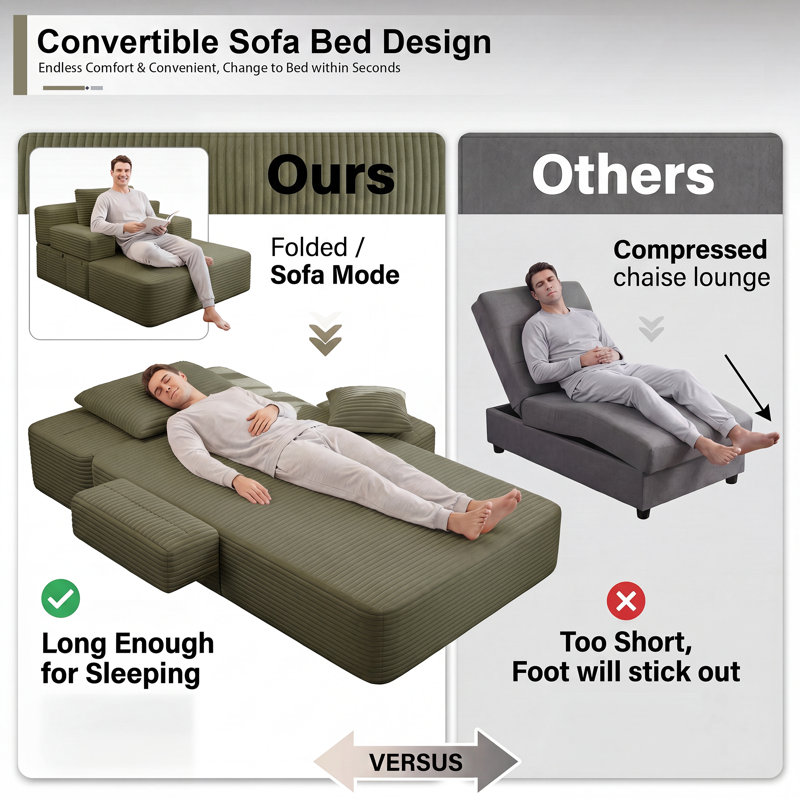 Convertible Sofa Bed Design
Endless Comfort & Convenient, Change to Bed within Seconds

Ours

Folded /
Sofa Mode

Long Enough for Sleeping

Others

Compressed
chaise lounge

Too Short,
Foot will stick out

VERSUS